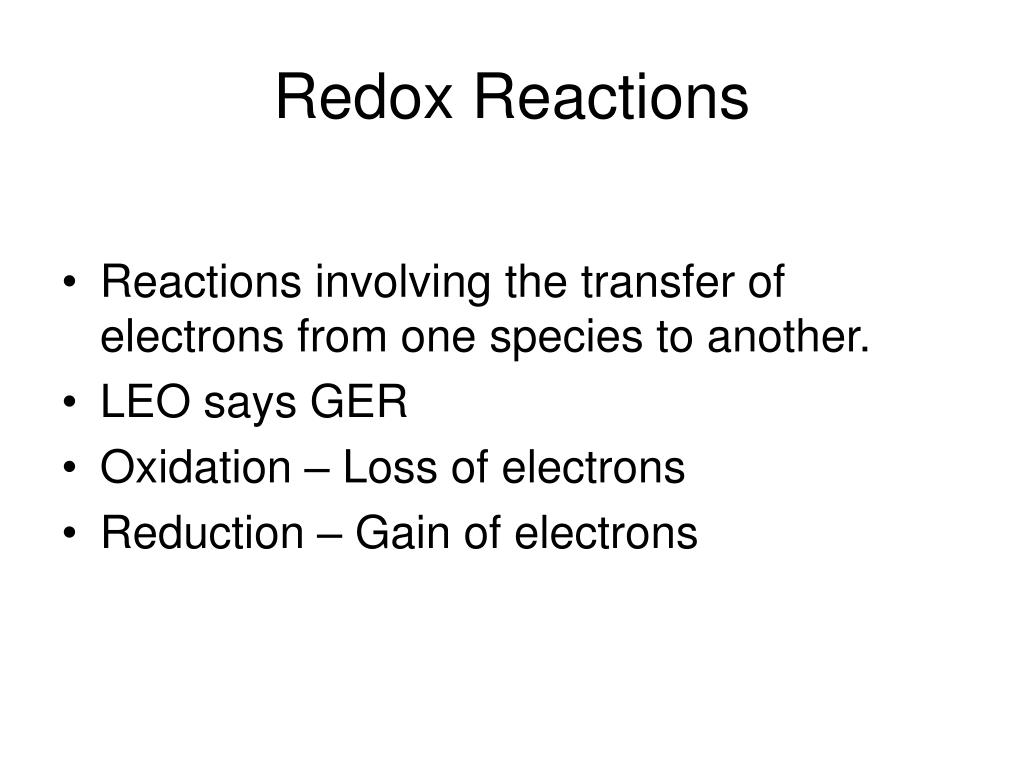 Redox Reactions

• Reactions involving the transfer of electrons from one species to another.
• LEO says GER
• Oxidation – Loss of electrons
• Reduction – Gain of electrons